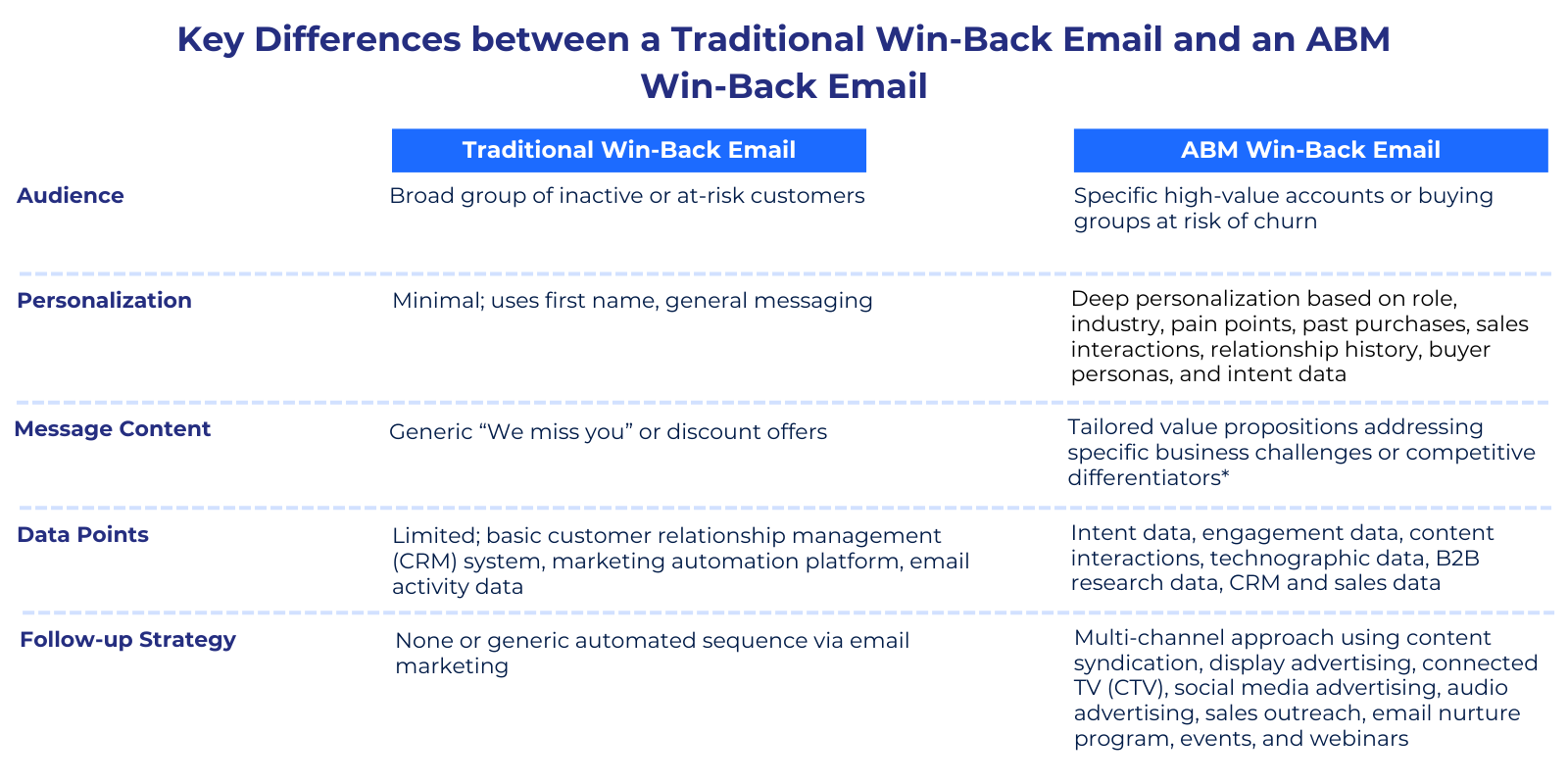 Key Differences between a Traditional Win-Back Email and an ABM Win-Back Email

| | Traditional Win-Back Email | ABM Win-Back Email |
|---|---|---|
| Audience | Broad group of inactive or at-risk customers | Specific high-value accounts or buying groups at risk of churn |
| Personalization | Minimal; uses first name, general messaging | Deep personalization based on role, industry, pain points, past purchases, sales interactions, relationship history, buyer personas, and intent data |
| Message Content | Generic “We miss you” or discount offers | Tailored value propositions addressing specific business challenges or competitive differentiators* |
| Data Points | Limited; basic customer relationship management (CRM) system, marketing automation platform, email activity data | Intent data, engagement data, content interactions, technographic data, B2B research data, CRM and sales data |
| Follow-up Strategy | None or generic automated sequence via email marketing | Multi-channel approach using content syndication, display advertising, connected TV (CTV), social media advertising, audio advertising, sales outreach, email nurture program, events, and webinars |